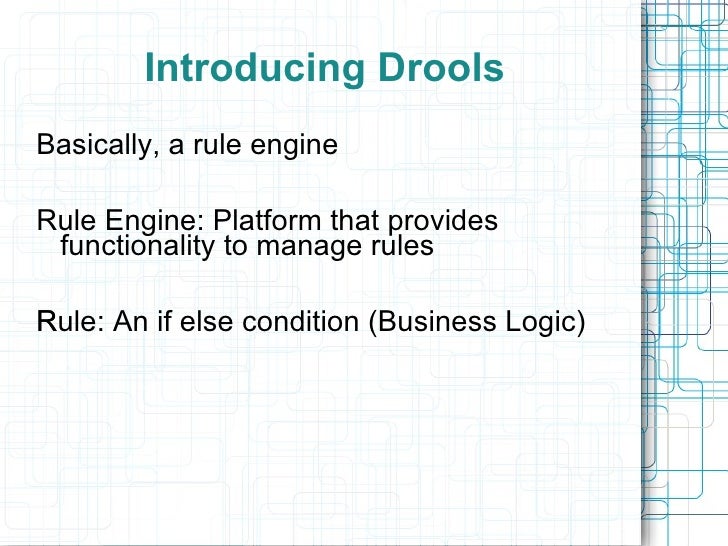 Introducing Drools

Basically, a rule engine

Rule Engine: Platform that provides functionality to manage rules

Rule: An if else condition (Business Logic)